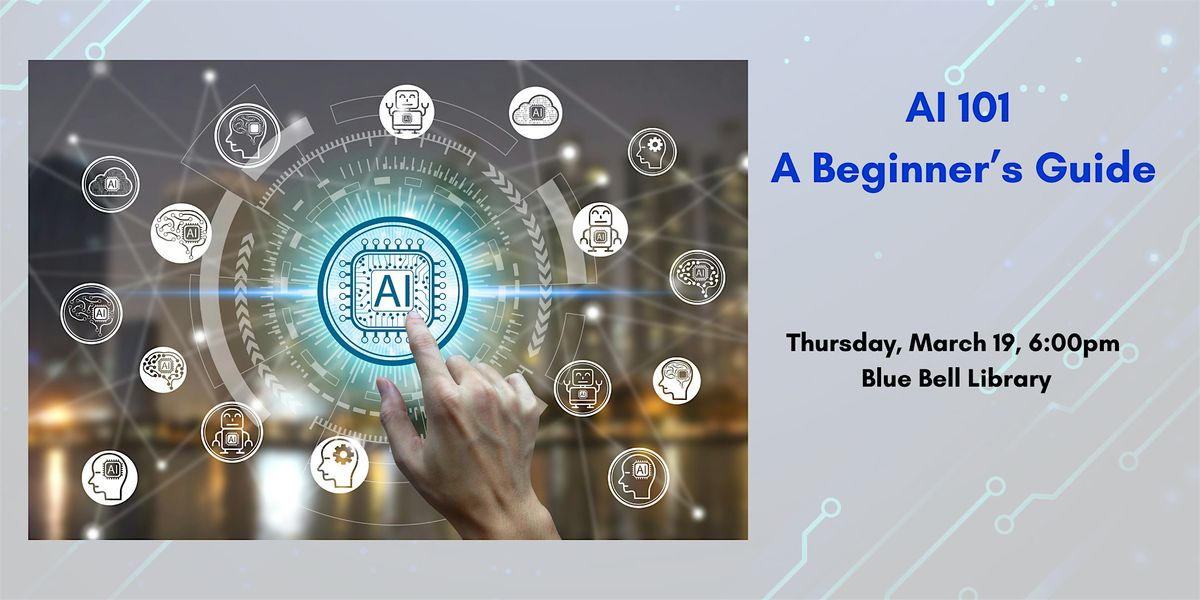 AI

AI 101
A Beginner's Guide

Thursday, March 19, 6:00pm
Blue Bell Library